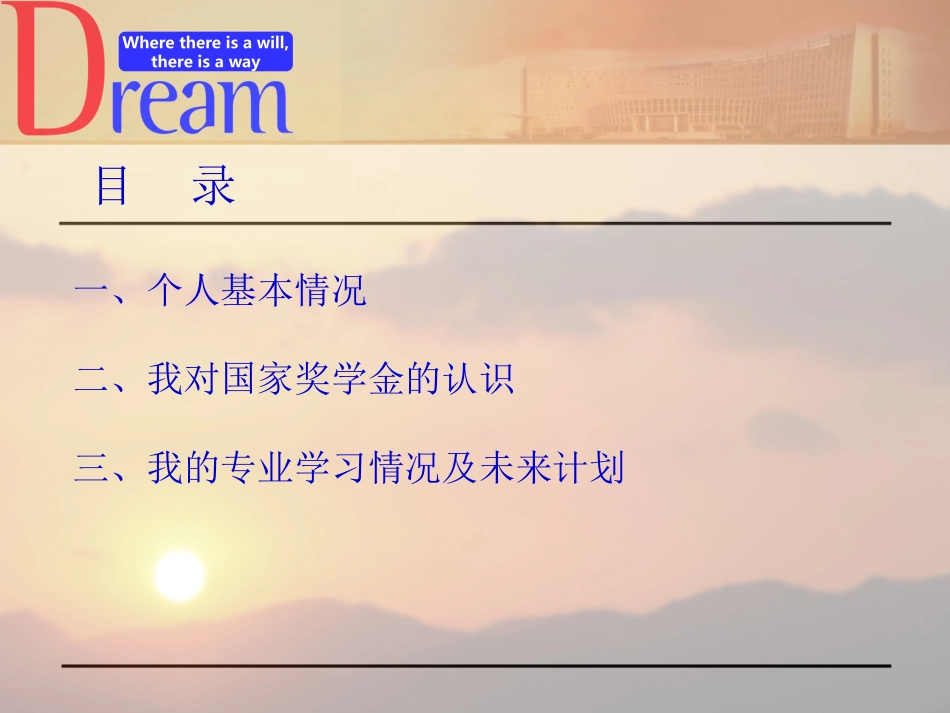 Dream

Where there is a will, there is a way

目　录

一、个人基本情况

二、我对国家奖学金的认识

三、我的专业学习情况及未来计划